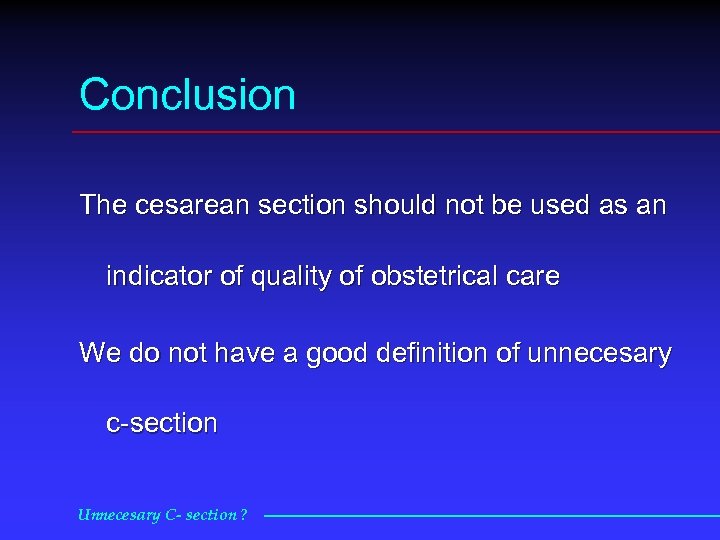 Conclusion

The cesarean section should not be used as an indicator of quality of obstetrical care

We do not have a good definition of unnecesary c-section

Unnecesary C- section ?